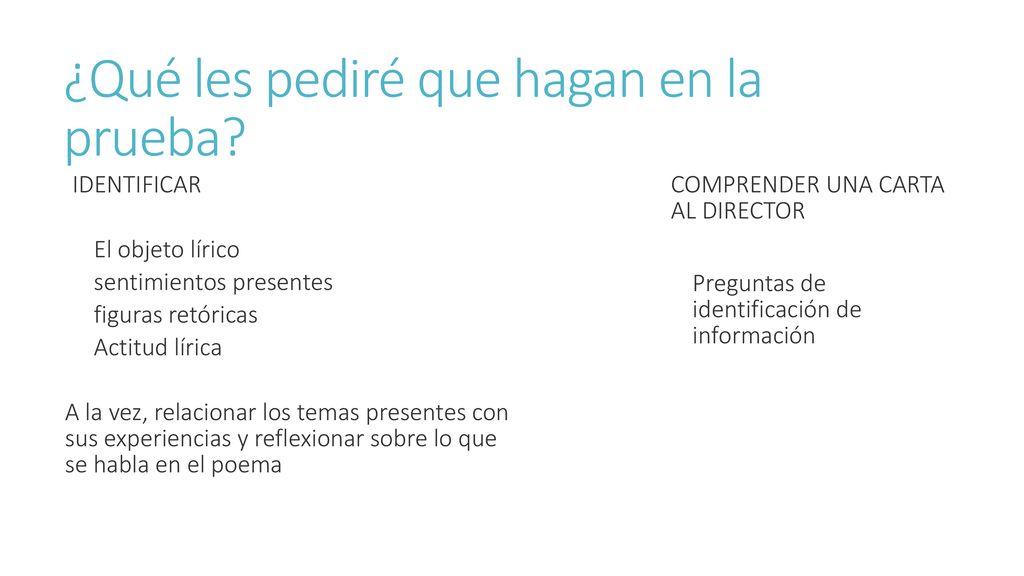 ¿Qué les pediré que hagan en la prueba?

IDENTIFICAR

El objeto lírico
sentimientos presentes
figuras retóricas
Actitud lírica

A la vez, relacionar los temas presentes con sus experiencias y reflexionar sobre lo que se habla en el poema

COMPRENDER UNA CARTA AL DIRECTOR

Preguntas de identificación de información